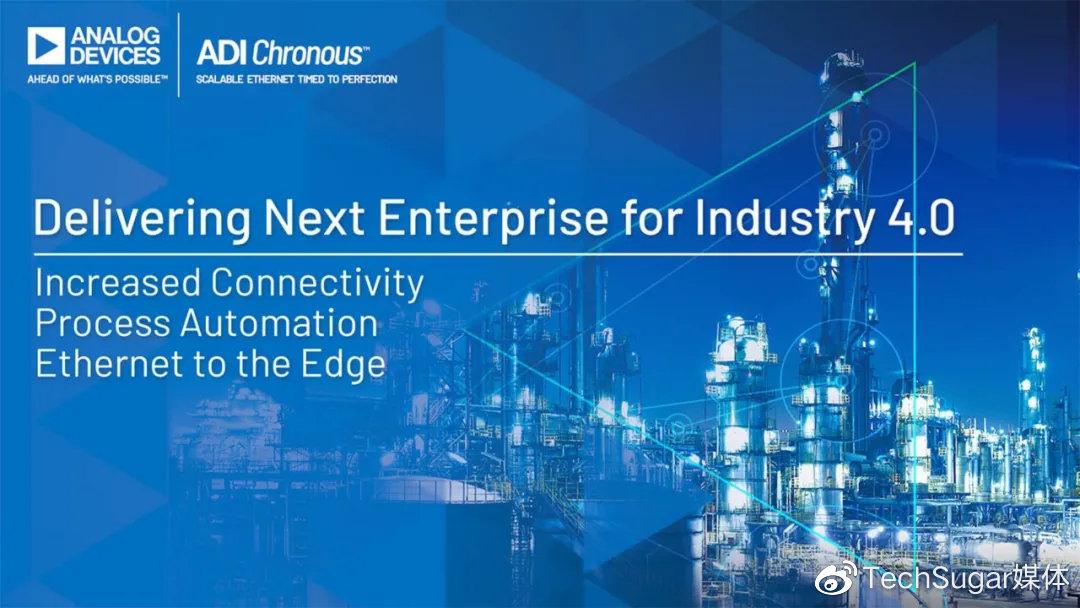 ANALOG DEVICES
AHEAD OF WHAT'S POSSIBLE™

ADI Chronous™
SCALABLE ETHERNET TIMED TO PERFECTION

Delivering Next Enterprise for Industry 4.0

Increased Connectivity
Process Automation
Ethernet to the Edge

TechSugar媒体